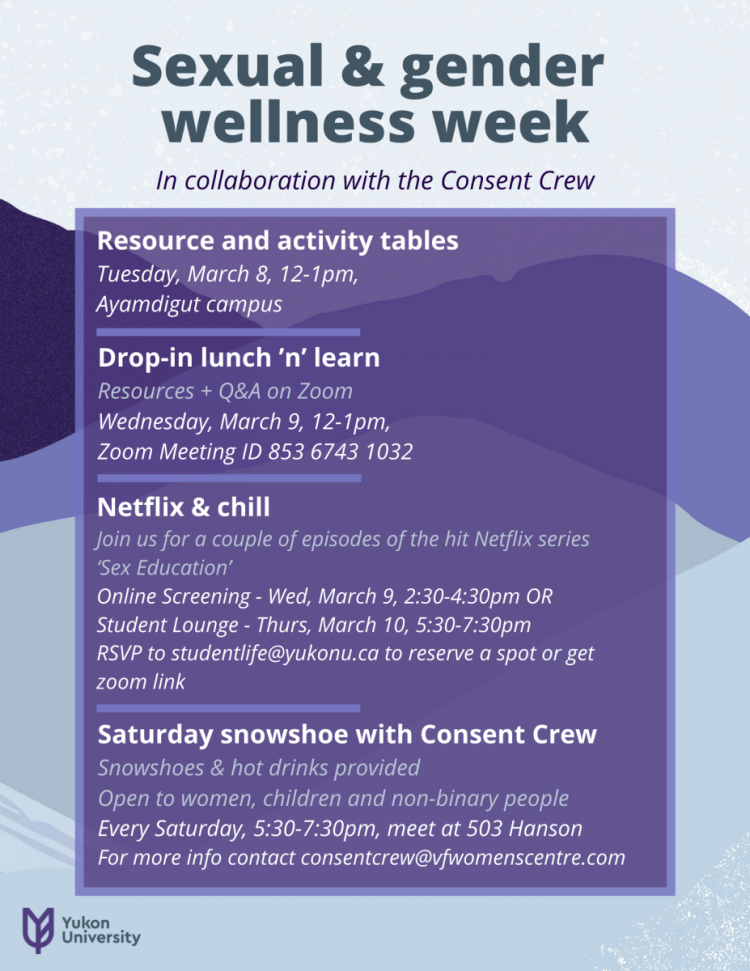 Sexual & gender wellness week

In collaboration with the Consent Crew

Resource and activity tables

Tuesday, March 8, 12-1pm, Ayamdigut campus

Drop-in lunch 'n' learn

Resources + Q&A on Zoom

Wednesday, March 9, 12-1pm, Zoom Meeting ID 853 6743 1032

Netflix & chill

Join us for a couple of episodes of the hit Netflix series 'Sex Education'

Online Screening - Wed, March 9, 2:30-4:30pm OR

Student Lounge - Thurs, March 10, 5:30-7:30pm

RSVP to studentlife@yukonu.ca to reserve a spot or get zoom link

Saturday snowshoe with Consent Crew

Snowshoes & hot drinks provided

Open to women, children and non-binary people

Every Saturday, 5:30-7:30pm, meet at 503 Hanson

For more info contact consentcrew@vfwomenscentre.com

Yukon University